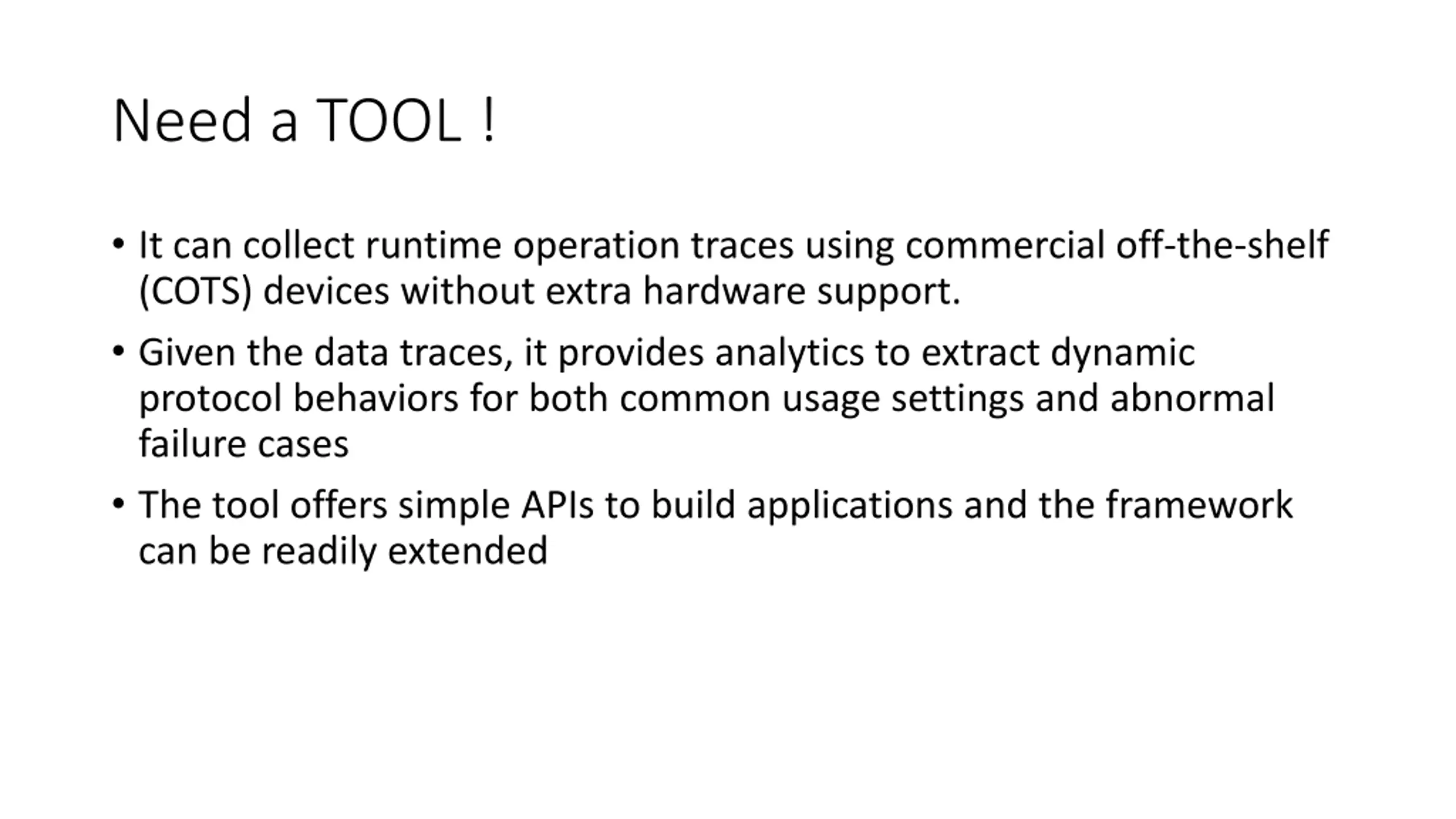 Need a TOOL !

• It can collect runtime operation traces using commercial off-the-shelf (COTS) devices without extra hardware support.

• Given the data traces, it provides analytics to extract dynamic protocol behaviors for both common usage settings and abnormal failure cases

• The tool offers simple APIs to build applications and the framework can be readily extended